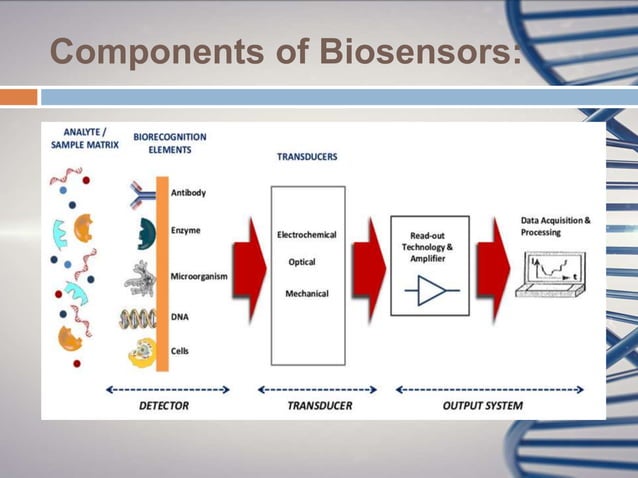 Components of Biosensors:

ANALYTE / SAMPLE MATRIX

BIORECOGNITION ELEMENTS

Antibody

Enzyme

Microorganism

DNA

Cells

TRANSDUCERS

Electrochemical

Optical

Mechanical

Read-out Technology & Amplifier

Data Acquisition & Processing

I

t

DETECTOR

TRANSDUCER

OUTPUT SYSTEM